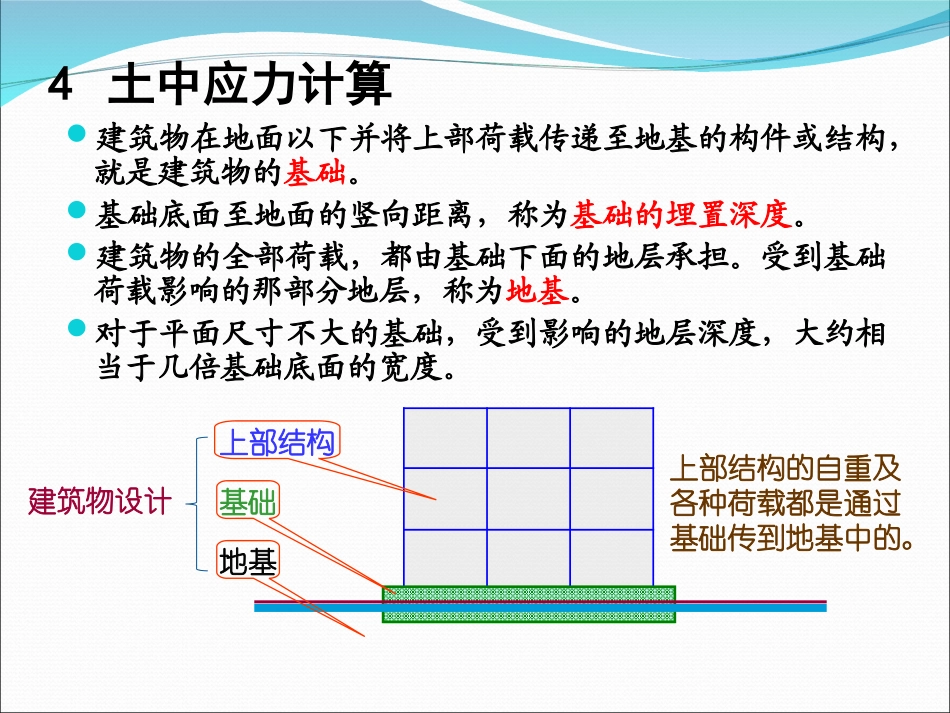 4 土中应力计算

建筑物在地面以下并将上部荷载传递至地基的构件或结构，就是建筑物的基础。

基础底面至地面的竖向距离，称为基础的埋置深度。

建筑物的全部荷载，都由基础下面的地层承担。受到基础荷载影响的那部分地层，称为地基。

对于平面尺寸不大的基础，受到影响的地层深度，大约相当于几倍基础底面的宽度。

建筑物设计

上部结构

基础

地基

上部结构的自重及各种荷载都是通过基础传到地基中的。